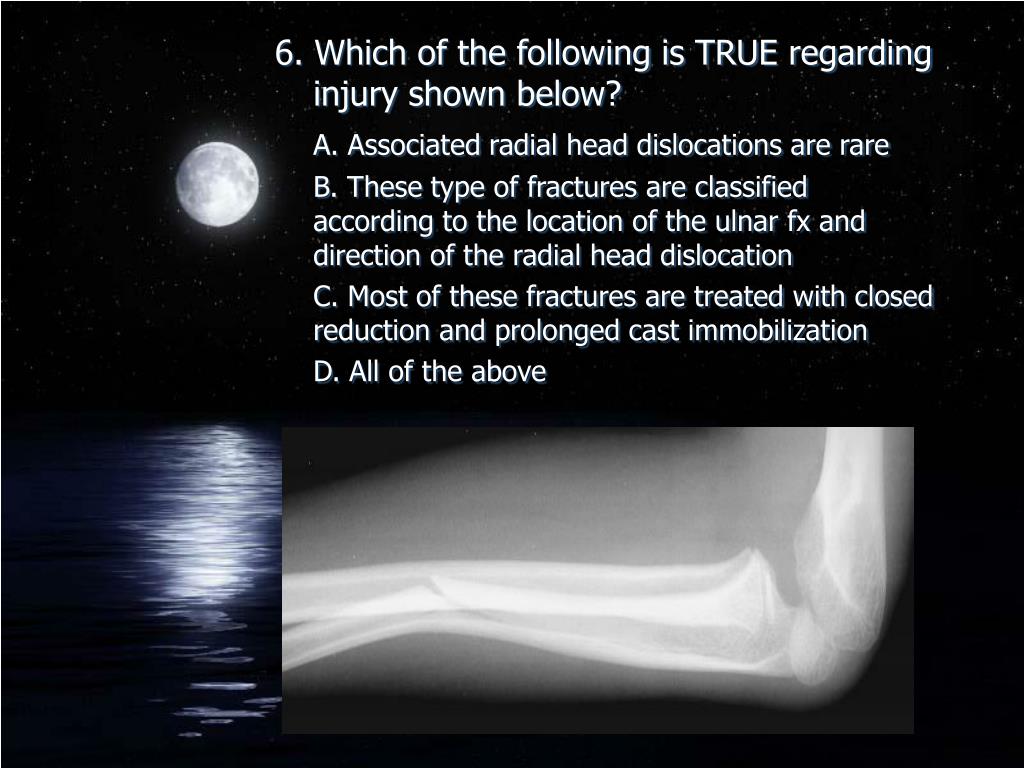 6. Which of the following is TRUE regarding injury shown below?

A. Associated radial head dislocations are rare

B. These type of fractures are classified according to the location of the ulnar fx and direction of the radial head dislocation

C. Most of these fractures are treated with closed reduction and prolonged cast immobilization

D. All of the above